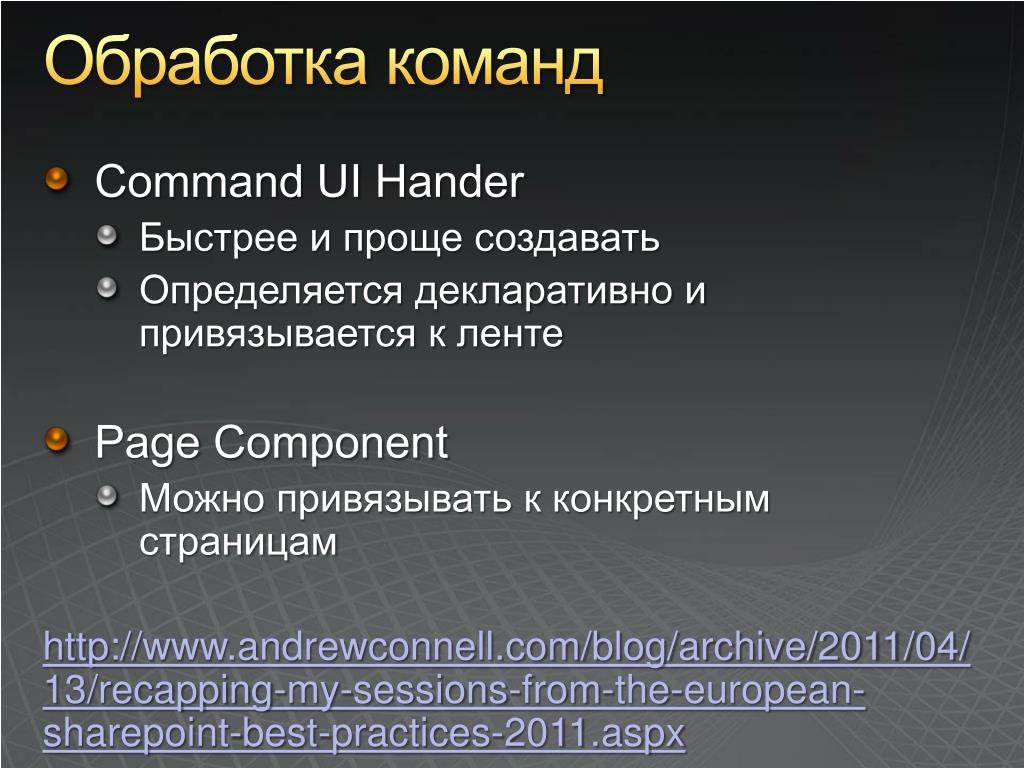 Обработка команд

Command UI Hander

Быстрее и проще создавать

Определяется декларативно и привязывается к ленте

Page Component

Можно привязывать к конкретным страницам

http://www.andrewconnell.com/blog/archive/2011/04/13/recapping-my-sessions-from-the-european-sharepoint-best-practices-2011.aspx